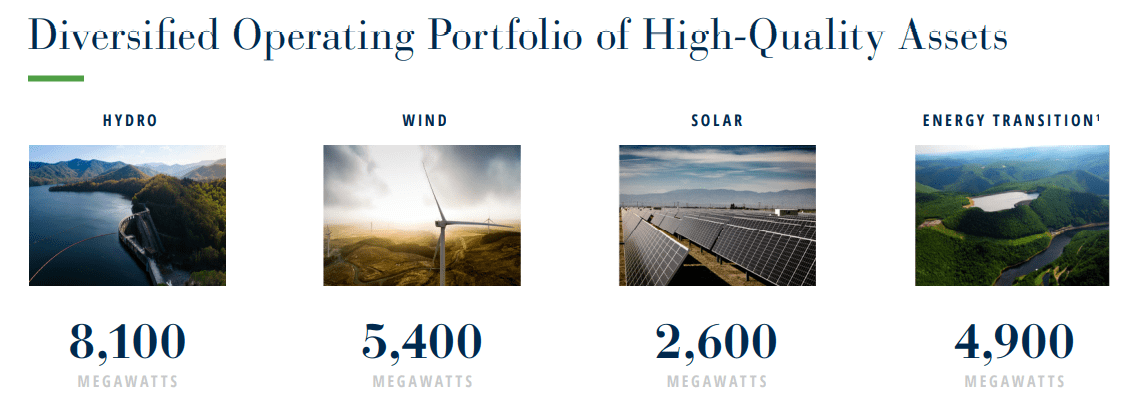 Diversified Operating Portfolio of High-Quality Assets

HYDRO

8,100
MEGAWATTS

WIND

5,400
MEGAWATTS

SOLAR

2,600
MEGAWATTS

ENERGY TRANSITION$^1$

4,900
MEGAWATTS